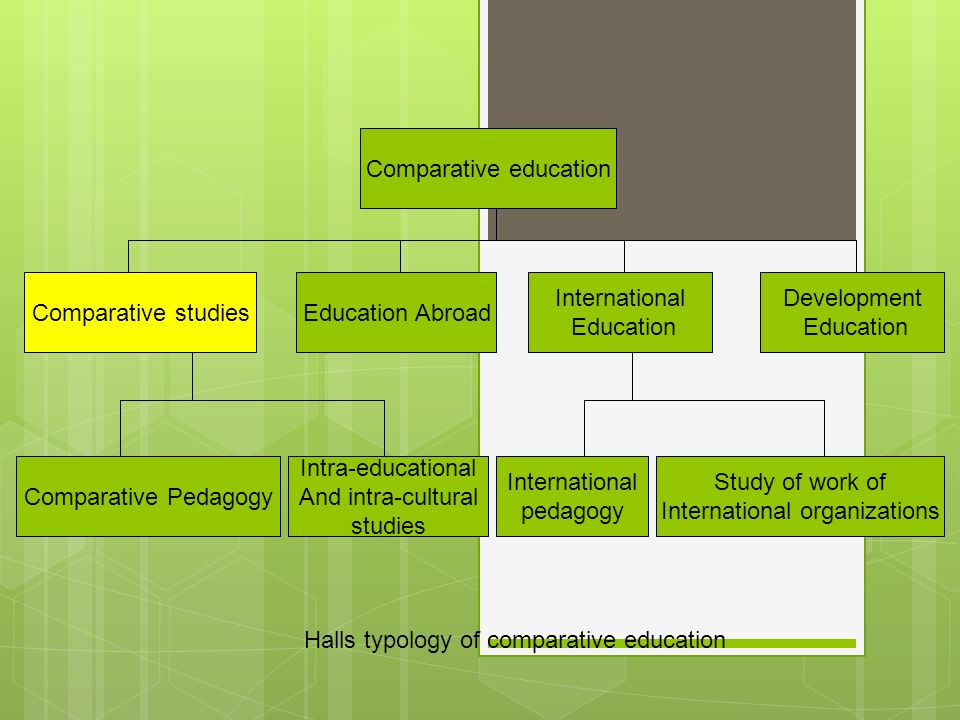 Comparative education

Comparative studies

Education Abroad

International Education

Development Education

Comparative Pedagogy

Intra-educational And intra-cultural studies

International pedagogy

Study of work of International organizations

Halls typology of comparative education